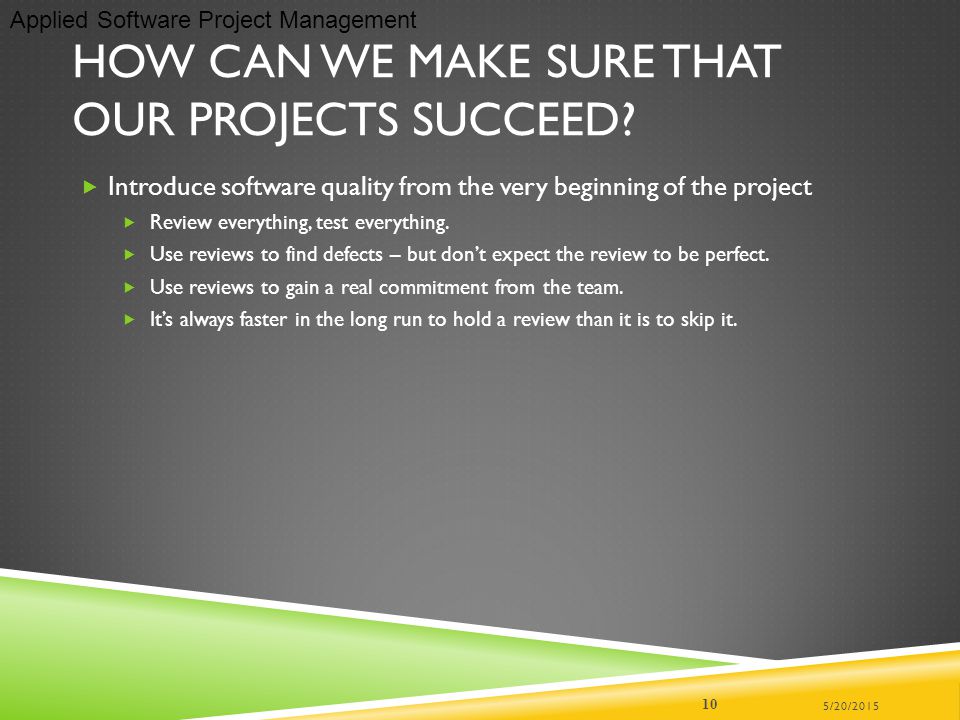 Applied Software Project Management

HOW CAN WE MAKE SURE THAT OUR PROJECTS SUCCEED?

Introduce software quality from the very beginning of the project

Review everything, test everything.

Use reviews to find defects – but don't expect the review to be perfect.

Use reviews to gain a real commitment from the team.

It's always faster in the long run to hold a review than it is to skip it.

10

5/20/2015